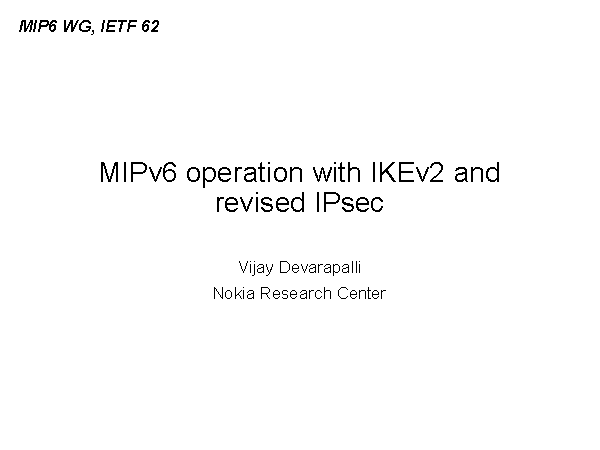 MIP6 WG, IETF 62

MIPv6 operation with IKEv2 and revised IPsec

Vijay Devarapalli

Nokia Research Center